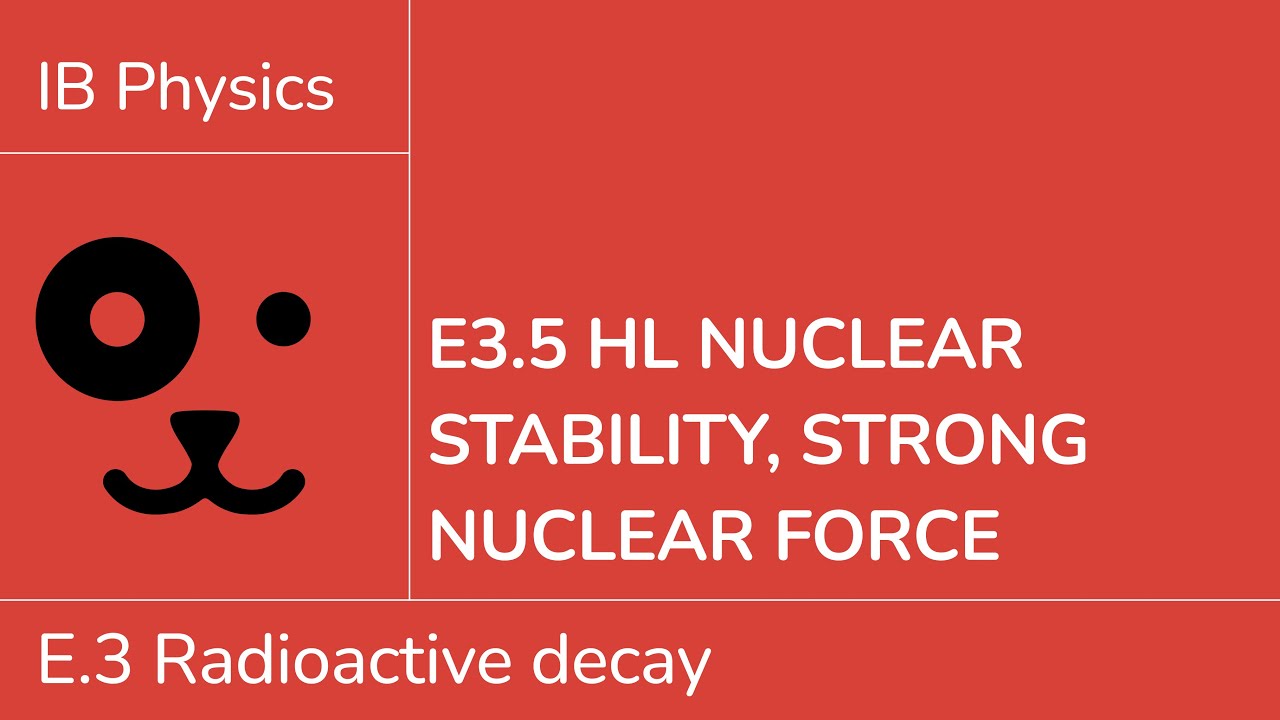 IB Physics

E3.5 HL NUCLEAR STABILITY, STRONG NUCLEAR FORCE

E.3 Radioactive decay